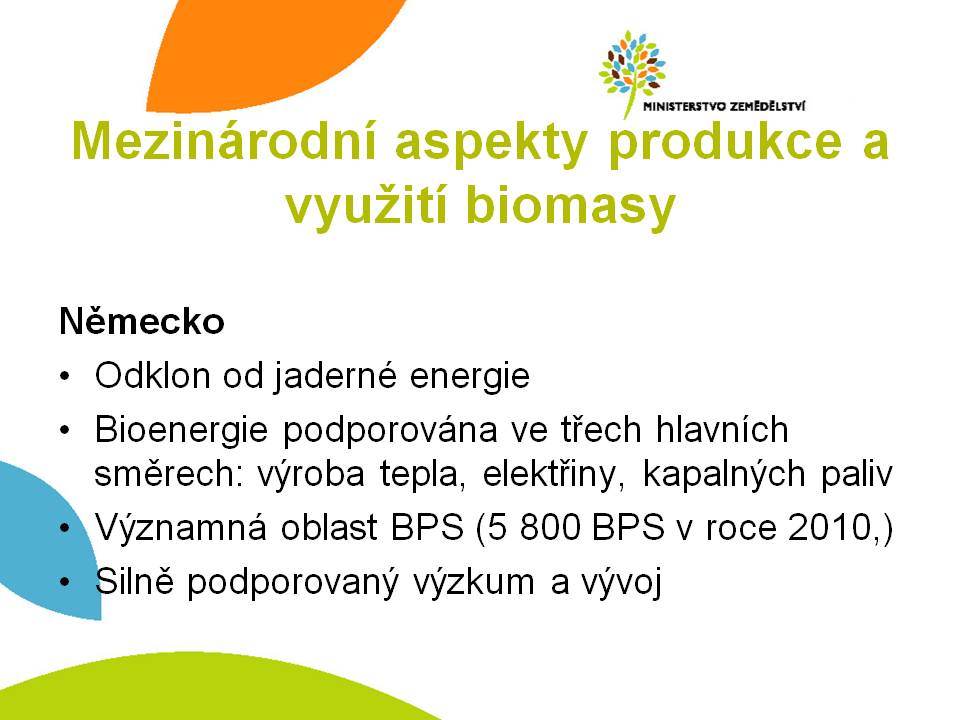 MINISTERSTVO ZEMĚDĚLSTVÍ

Mezinárodní aspekty produkce a využití biomasy

Německo

• Odklon od jaderné energie
• Bioenergie podporována ve třech hlavních směrech: výroba tepla, elektřiny, kapalných paliv
• Významná oblast BPS (5 800 BPS v roce 2010,)
• Silně podporovaný výzkum a vývoj